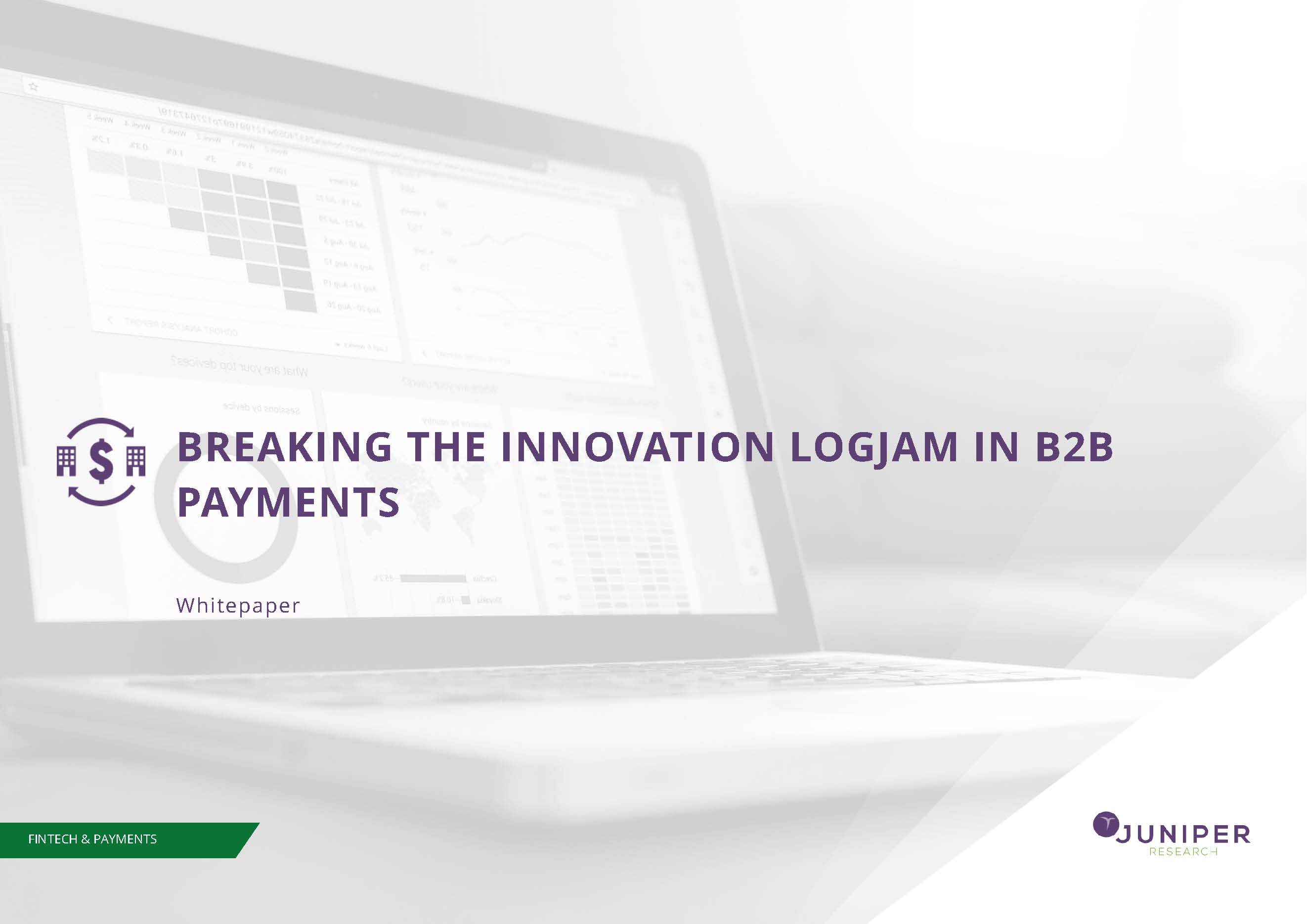 BREAKING THE INNOVATION LOGJAM IN B2B PAYMENTS

Whitepaper

FINTECH & PAYMENTS

JUNIPER RESEARCH